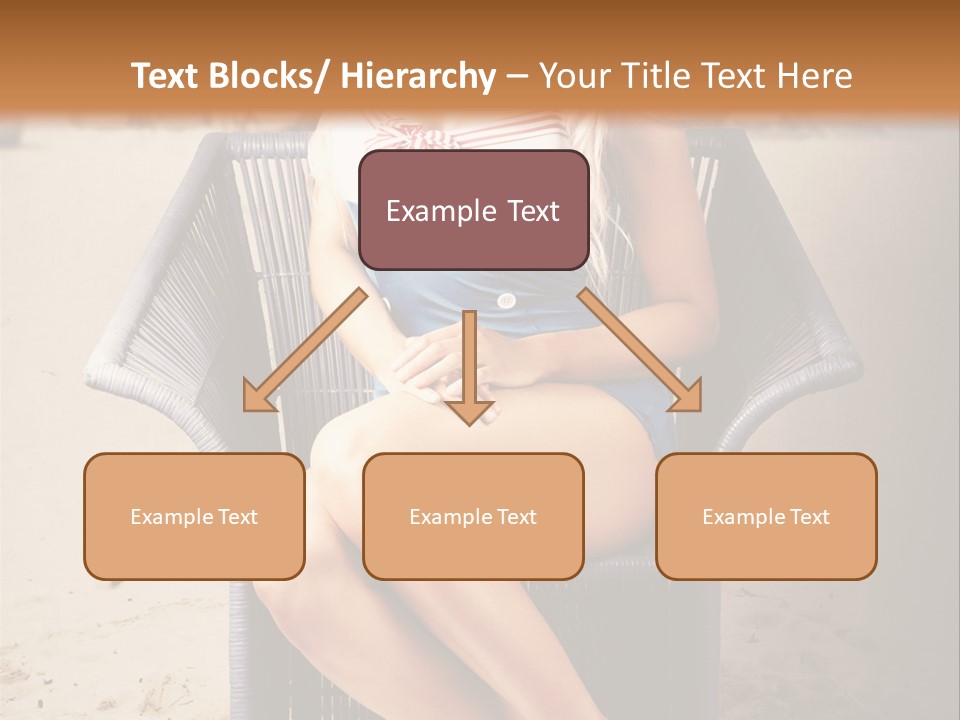 Text Blocks/ Hierarchy – Your Title Text Here

Example Text

Example Text

Example Text

Example Text